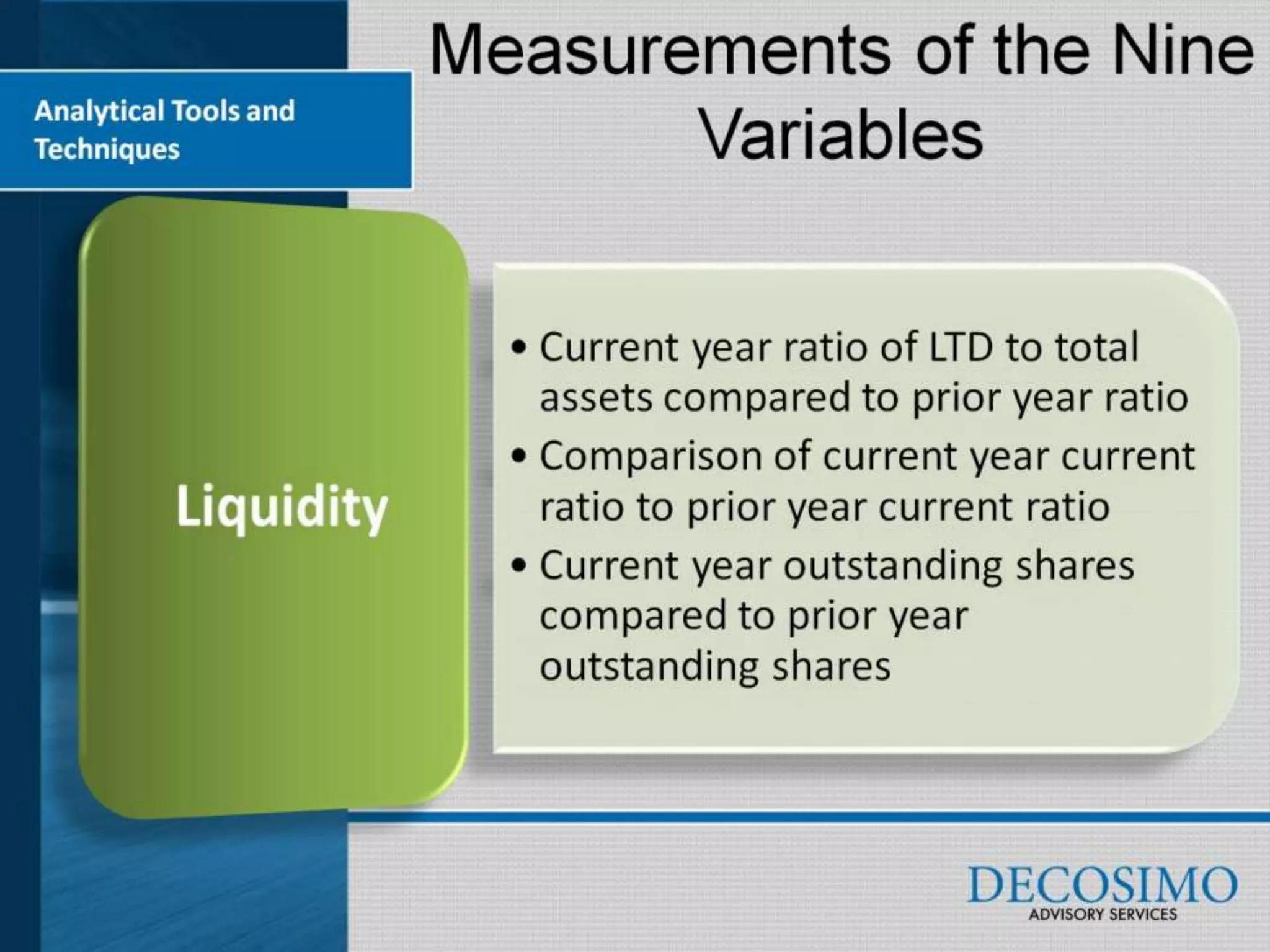 Measurements of the Nine Variables

Analytical Tools and Techniques

Liquidity

• Current year ratio of LTD to total assets compared to prior year ratio
• Comparison of current year current ratio to prior year current ratio
• Current year outstanding shares compared to prior year outstanding shares

DECOSIMO
ADVISORY SERVICES